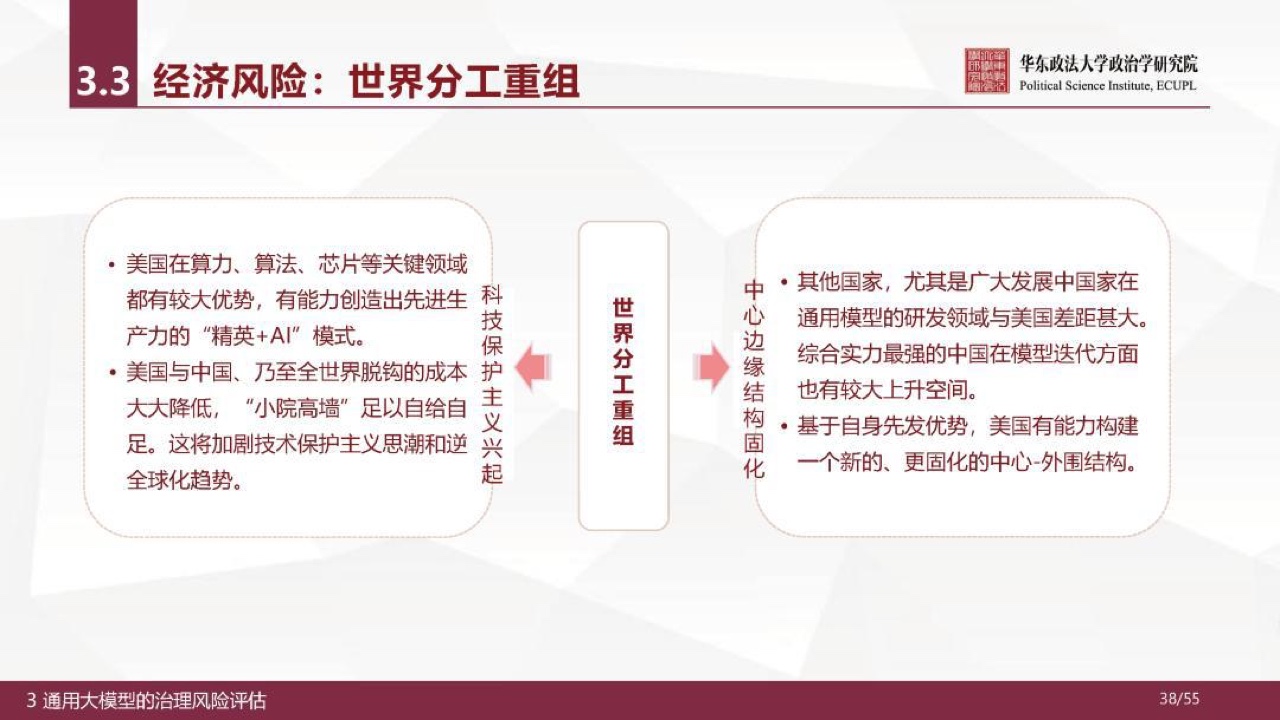 3.3 经济风险：世界分工重组

华东政法大学政治学研究院
Political Science Institute, ECUPL

• 美国在算力、算法、芯片等关键领域都有较大优势，有能力创造出先进生产力的“精英+AI”模式。
• 美国与中国、乃至全世界脱钩的成本大大降低，“小院高墙”足以自给自足。这将加剧技术保护主义思潮和逆全球化趋势。

科技保护主义兴起

世界分工重组

中心边缘结构固化

• 其他国家，尤其是广大发展中国家在通用模型的研发领域与美国差距甚大。综合实力最强的中国在模型迭代方面也有较大上升空间。
• 基于自身先发优势，美国有能力构建一个新的、更固化的中心-外围结构。

3 通用大模型的治理风险评估

38/55